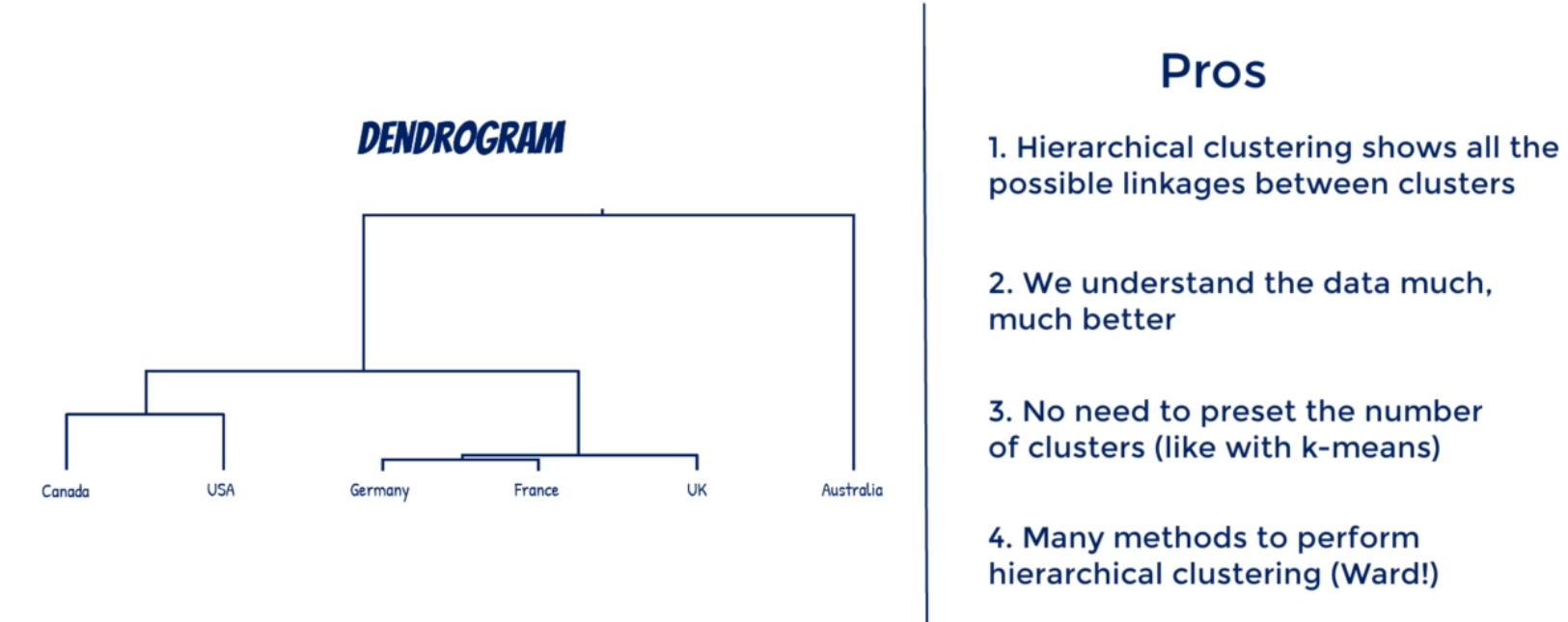 DENDROGRAM

Canada USA Germany France UK Australia

Pros

1. Hierarchical clustering shows all the possible linkages between clusters

2. We understand the data much, much better

3. No need to preset the number of clusters (like with k-means)

4. Many methods to perform hierarchical clustering (Ward!)